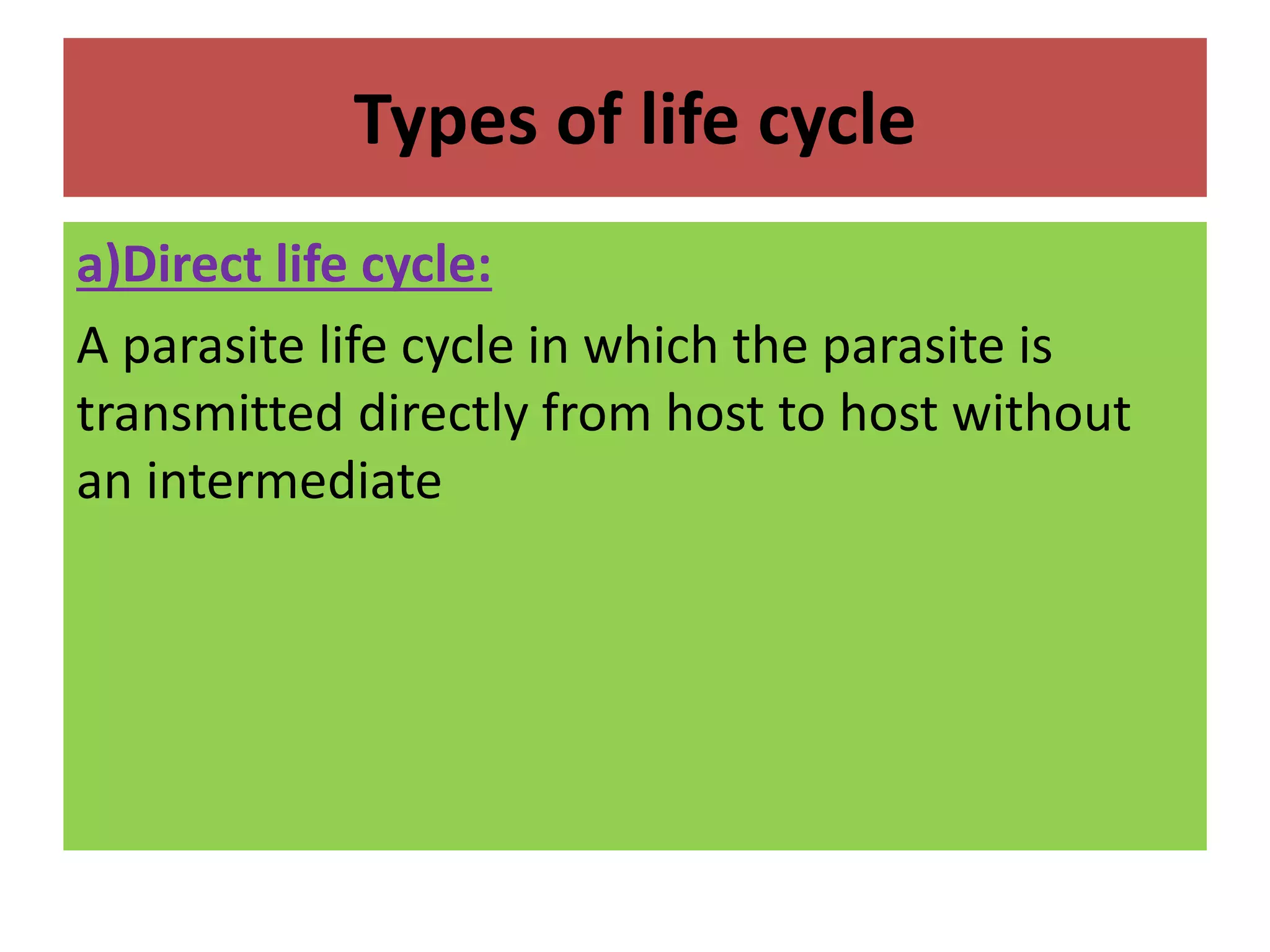 Types of life cycle

a)Direct life cycle:

A parasite life cycle in which the parasite is transmitted directly from host to host without an intermediate